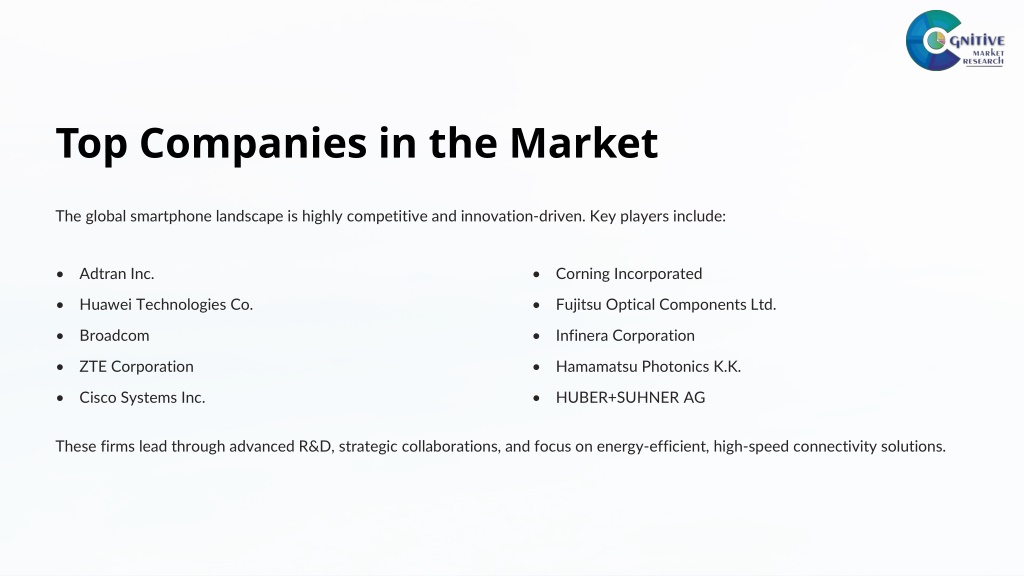 COGNITIVE MARKET RESEARCH

Top Companies in the Market

The global smartphone landscape is highly competitive and innovation-driven. Key players include:

- Adtran Inc.
- Huawei Technologies Co.
- Broadcom
- ZTE Corporation
- Cisco Systems Inc.

- Corning Incorporated
- Fujitsu Optical Components Ltd.
- Infinera Corporation
- Hamamatsu Photonics K.K.
- HUBER+SUHNER AG

These firms lead through advanced R&D, strategic collaborations, and focus on energy-efficient, high-speed connectivity solutions.